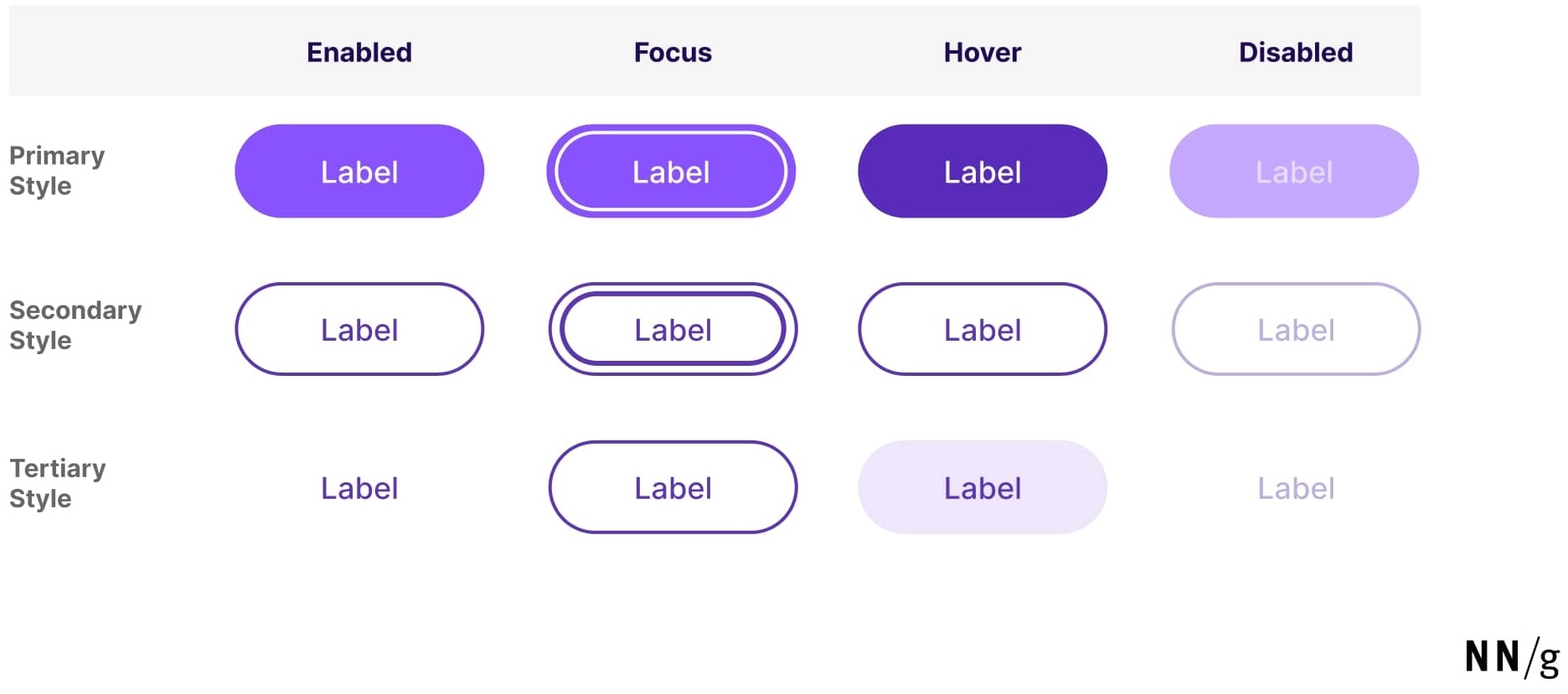 |  | Enabled | Focus | Hover | Disabled |
|---|---|---|---|---|
| Primary Style | Label | Label | Label | Label |
| Secondary Style | Label | Label | Label | Label |
| Tertiary Style | Label | Label | Label | Label |

NN/g